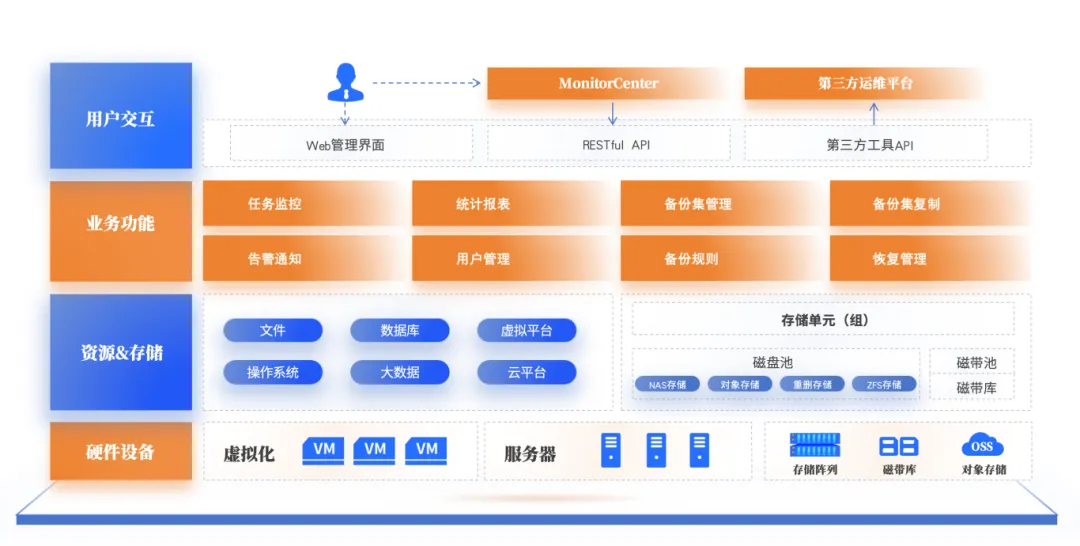 用户交互

MonitorCenter

第三方运维平台

Web管理界面

RESTful API

第三方工具API

业务功能

任务监控

统计报表

备份集管理

备份集复制

告警通知

用户管理

备份规则

恢复管理

资源&存储

文件

数据库

虚拟平台

操作系统

大数据

云平台

存储单元（组）

磁盘池

NAS存储

对象存储

重删存储

ZFS存储

磁带池

磁带库

硬件设备

虚拟化

VM

VM

VM

服务器

存储阵列

磁带库

OSS

对象存储